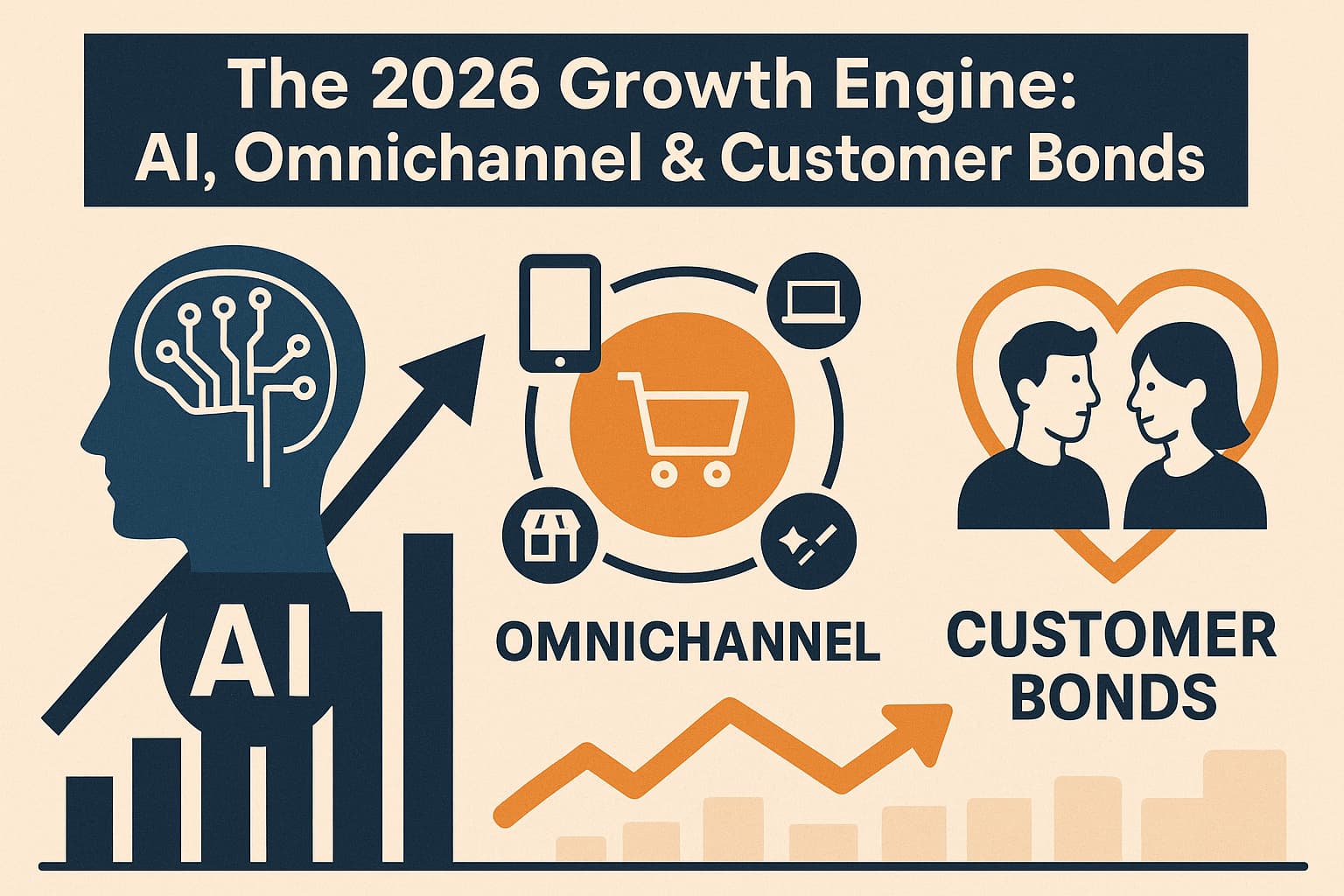 The 2026 Growth Engine: AI, Omnichannel & Customer Bonds

AI

OMNICHANNEL

CUSTOMER BONDS